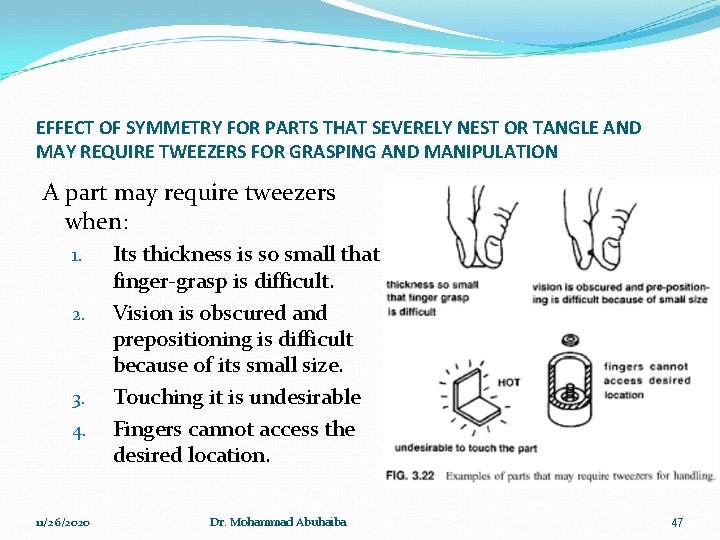 EFFECT OF SYMMETRY FOR PARTS THAT SEVERELY NEST OR TANGLE AND MAY REQUIRE TWEEZERS FOR GRASPING AND MANIPULATION

A part may require tweezers when:

1. Its thickness is so small that finger-grasp is difficult.
2. Vision is obscured and prepositioning is difficult because of its small size.
3. Touching it is undesirable
4. Fingers cannot access the desired location.

thickness so small that finger grasp is difficult

vision is obscured and pre-positioning is difficult because of small size

HOT

undesirable to touch the part

fingers cannot access desired location

FIG. 3.22 Examples of parts that may require tweezers for handling.

11/26/2020

Dr. Mohammad Abuhaiba

47